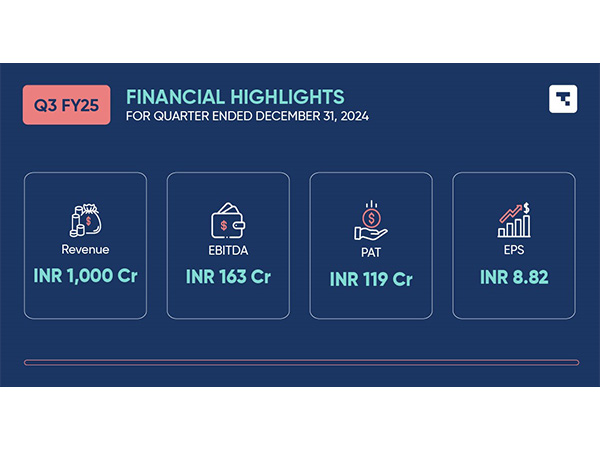 Q3 FY25

FINANCIAL HIGHLIGHTS
FOR QUARTER ENDED DECEMBER 31, 2024

Revenue
INR 1,000 Cr

EBITDA
INR 163 Cr

PAT
INR 119 Cr

EPS
INR 8.82